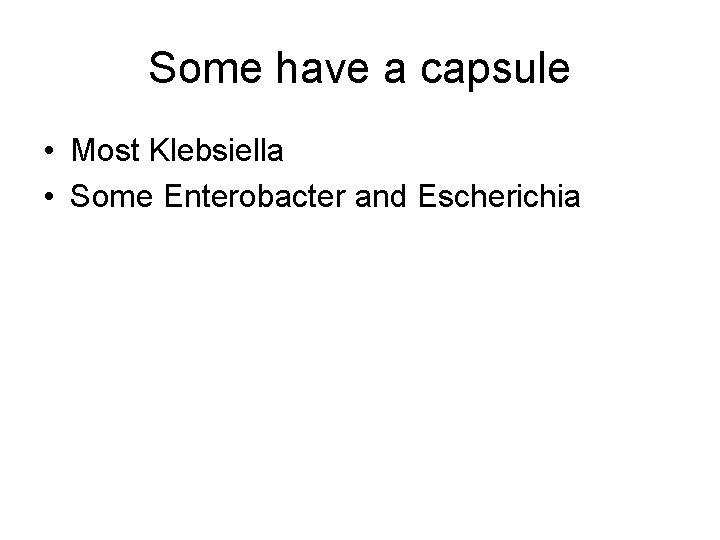 Some have a capsule

• Most Klebsiella
• Some Enterobacter and Escherichia